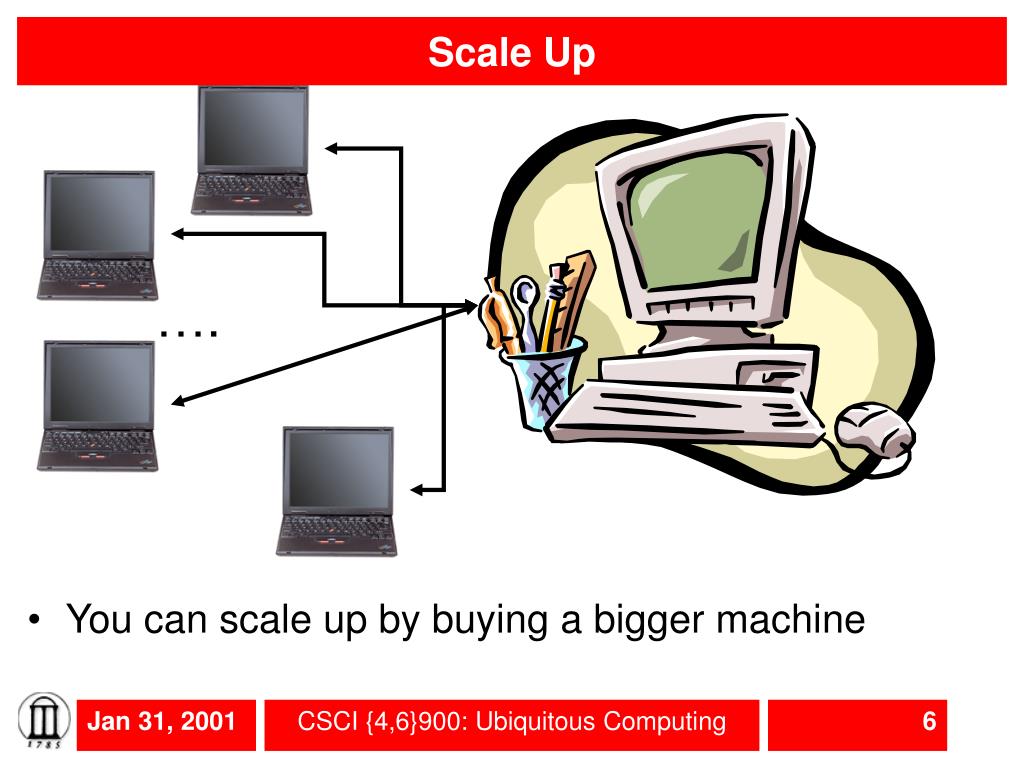 Scale Up

….

• You can scale up by buying a bigger machine

1785

Jan 31, 2001

CSCI {4,6}900: Ubiquitous Computing

6